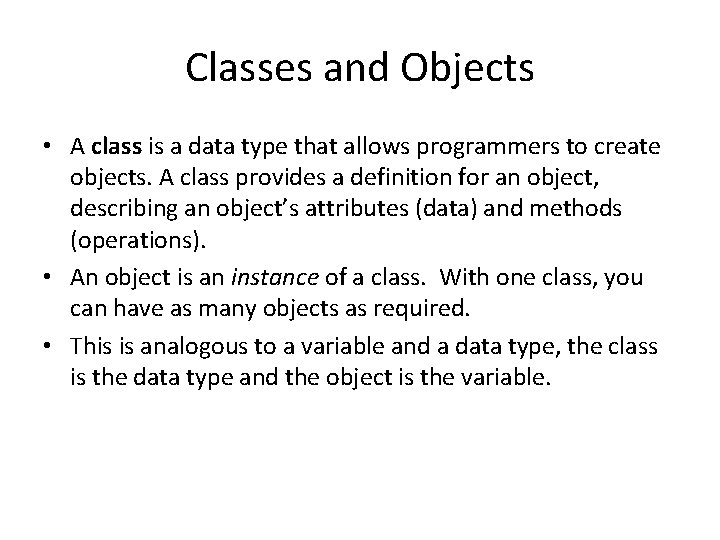 Classes and Objects

• A class is a data type that allows programmers to create objects. A class provides a definition for an object, describing an object's attributes (data) and methods (operations).

• An object is an instance of a class. With one class, you can have as many objects as required.

• This is analogous to a variable and a data type, the class is the data type and the object is the variable.